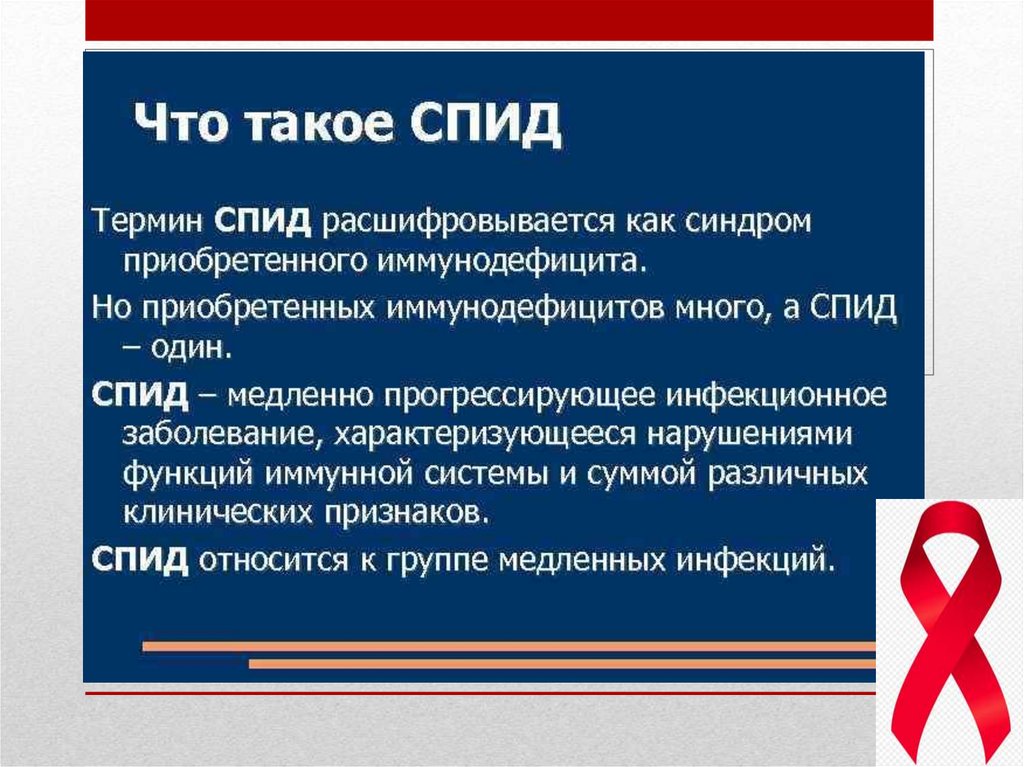 Что такое СПИД

Термин СПИД расшифровывается как синдром приобретенного иммунодефицита.

Но приобретенных иммунодефицитов много, а СПИД – один.

СПИД – медленно прогрессирующее инфекционное заболевание, характеризующееся нарушениями функций иммунной системы и суммой различных клинических признаков.

СПИД относится к группе медленных инфекций.